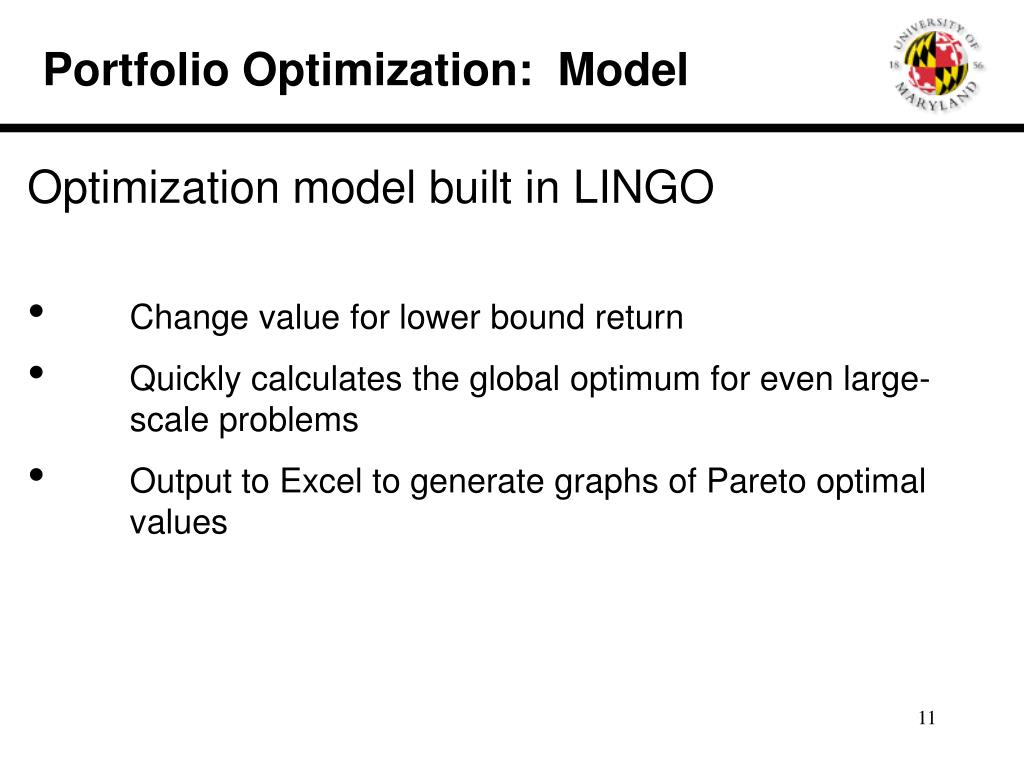 Portfolio Optimization: Model

UNIVERSITY OF MARYLAND 18 56

Optimization model built in LINGO

• Change value for lower bound return
• Quickly calculates the global optimum for even large-scale problems
• Output to Excel to generate graphs of Pareto optimal values

11